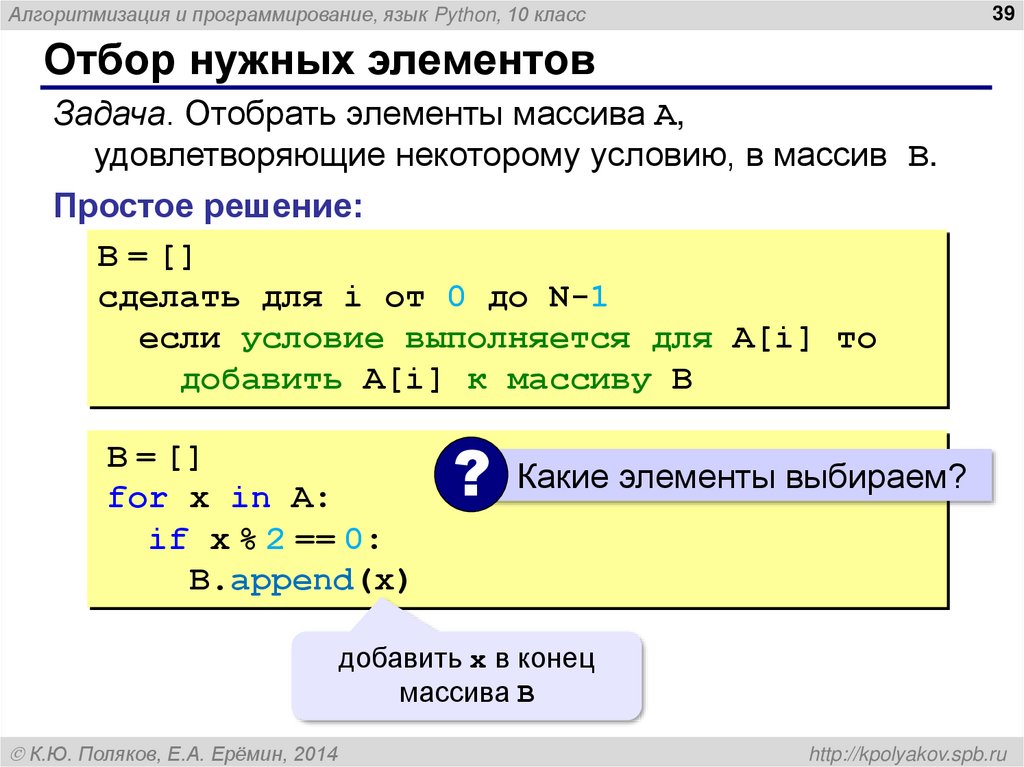 Алгоритмизация и программирование, язык Python, 10 класс

39

Отбор нужных элементов

Задача. Отобрать элементы массива A, удовлетворяющие некоторому условию, в массив B.

Простое решение:

B = []
сделать для i от 0 до N-1
  если условие выполняется для A[i] то
    добавить A[i] к массиву B

B = []
for x in A:
  if x % 2 == 0:
    B.append(x)

?

Какие элементы выбираем?

добавить x в конец массива B

© К.Ю. Поляков, Е.А. Ерёмин, 2014

http://kpolyakov.spb.ru